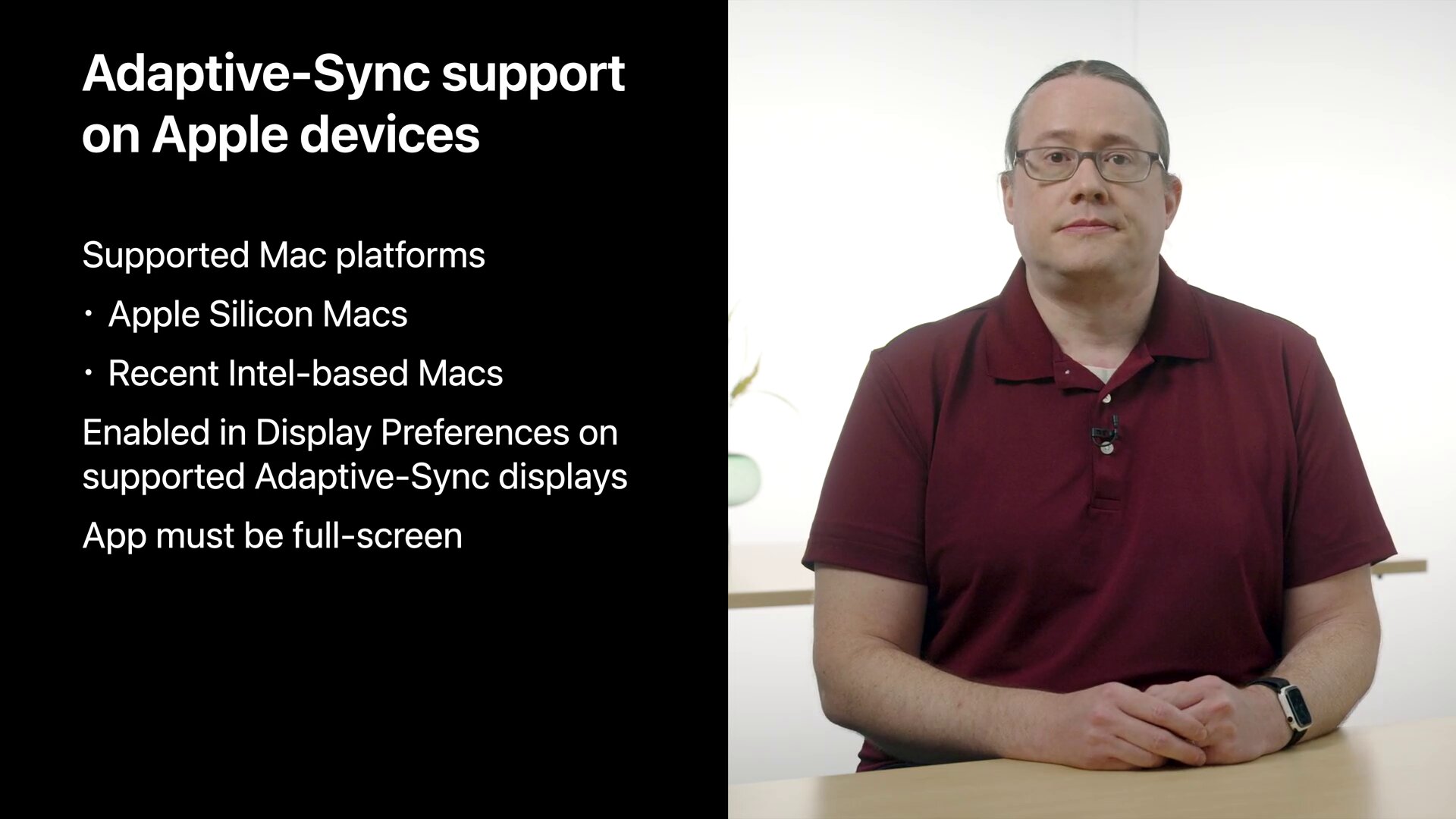 Adaptive-Sync support on Apple devices

Supported Mac platforms

• Apple Silicon Macs

• Recent Intel-based Macs

Enabled in Display Preferences on supported Adaptive-Sync displays

App must be full-screen